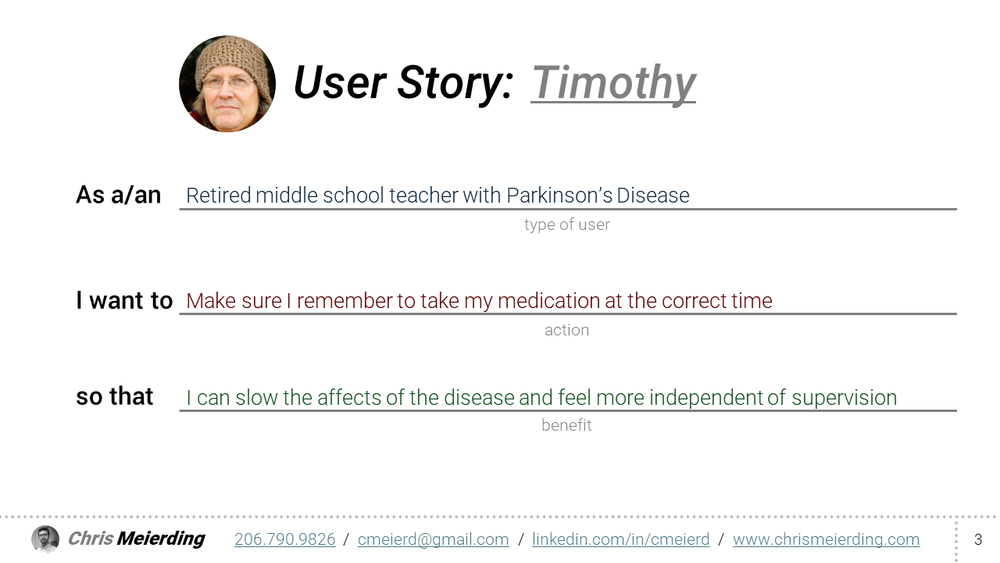 User Story: Timothy

As a/an Retired middle school teacher with Parkinson's Disease
type of user

I want to Make sure I remember to take my medication at the correct time
action

so that I can slow the affects of the disease and feel more independent of supervision
benefit

Chris Meierding 206.790.9826 / cmeierd@gmail.com / linkedin.com/in/cmeierd / www.chrismeierding.com 3